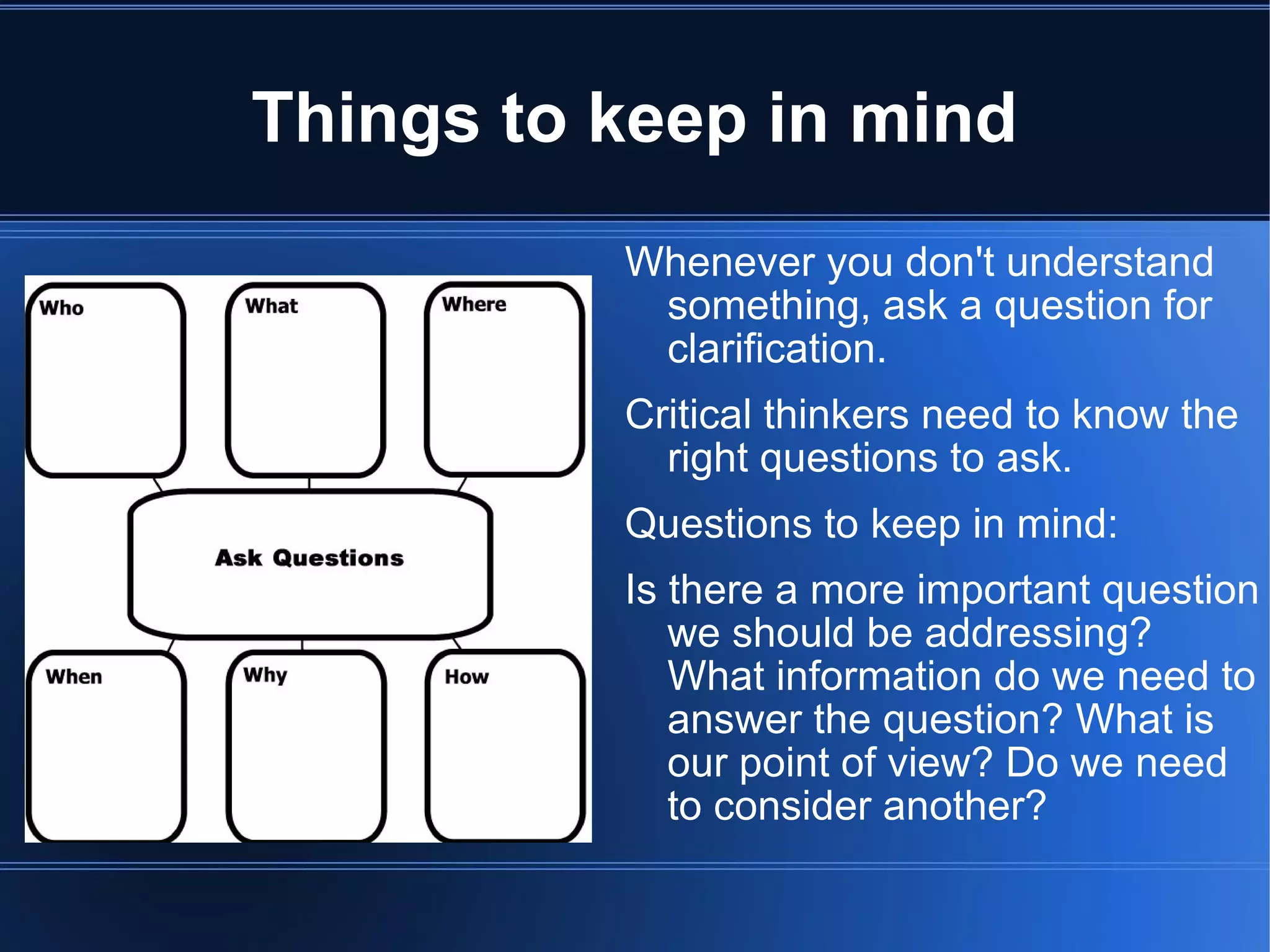 Things to keep in mind

Who

What

Where

Ask Questions

When

Why

How

Whenever you don't understand something, ask a question for clarification.

Critical thinkers need to know the right questions to ask.

Questions to keep in mind:

Is there a more important question we should be addressing? What information do we need to answer the question? What is our point of view? Do we need to consider another?